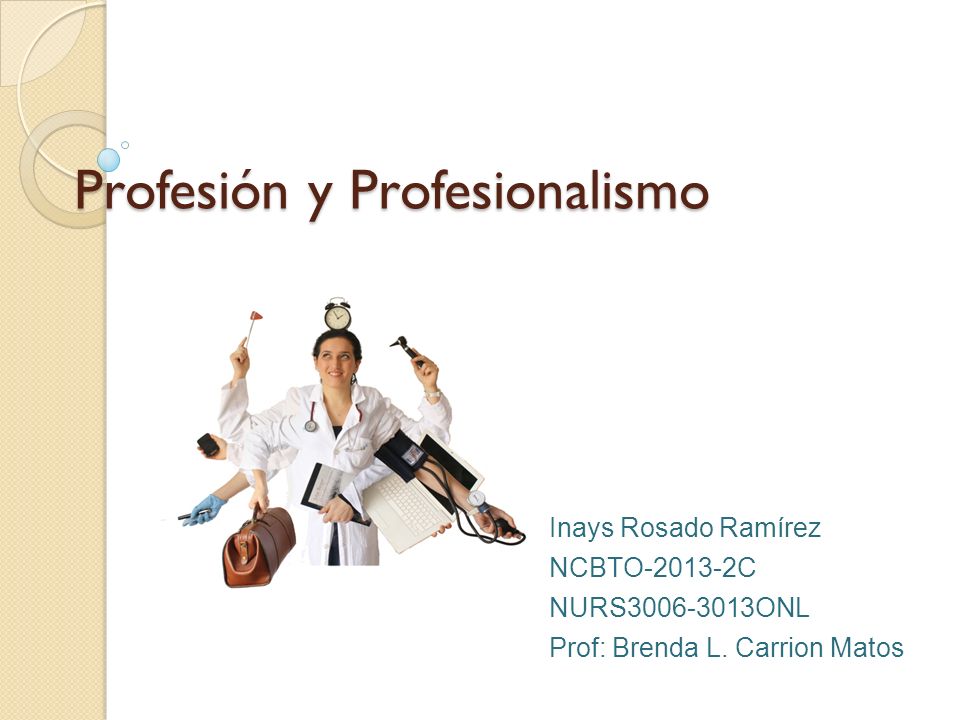 Profesión y Profesionalismo

Inays Rosado Ramírez
NCBTO-2013-2C
NURS3006-3013ONL
Prof: Brenda L. Carrion Matos